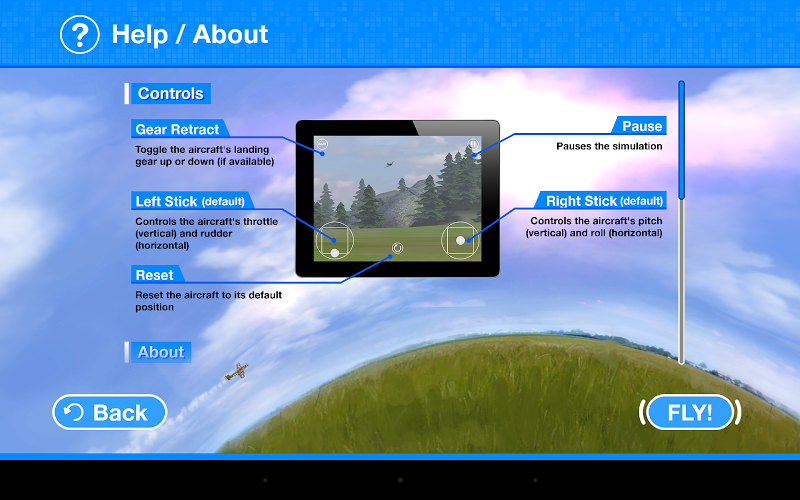 ? Help / About

Controls

Gear Retract
Toggle the aircraft's landing gear up or down (if available)

Left Stick (default)
Controls the aircraft's throttle (vertical) and rudder (horizontal)

Reset
Reset the aircraft to its default position

Pause
Pauses the simulation

Right Stick (default)
Controls the aircraft's pitch (vertical) and roll (horizontal)

About

Back

FLY!